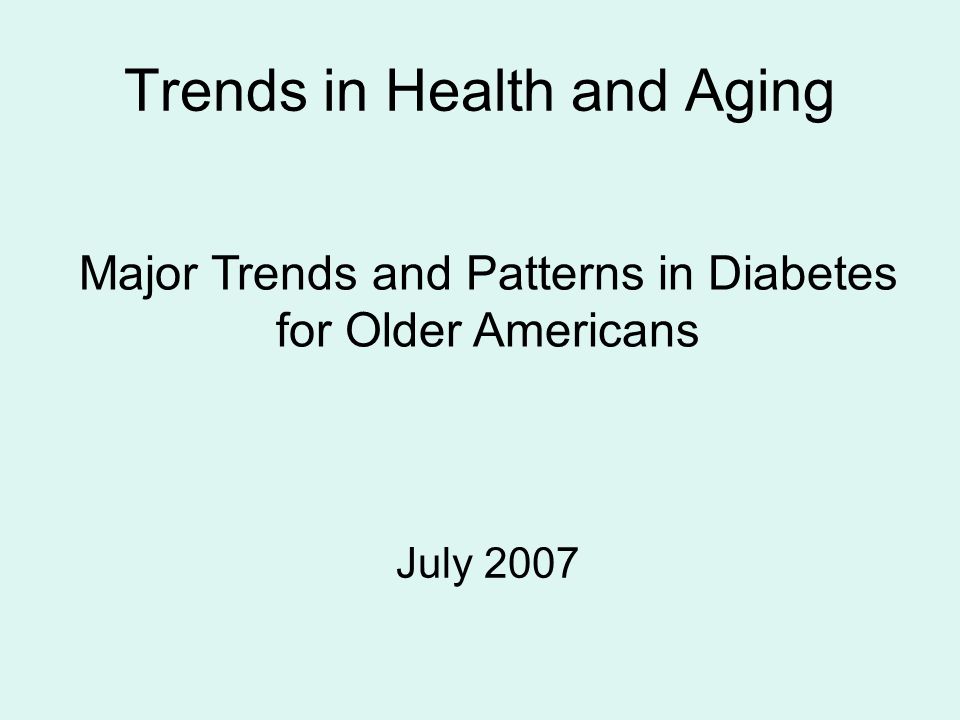 Trends in Health and Aging

Major Trends and Patterns in Diabetes for Older Americans

July 2007